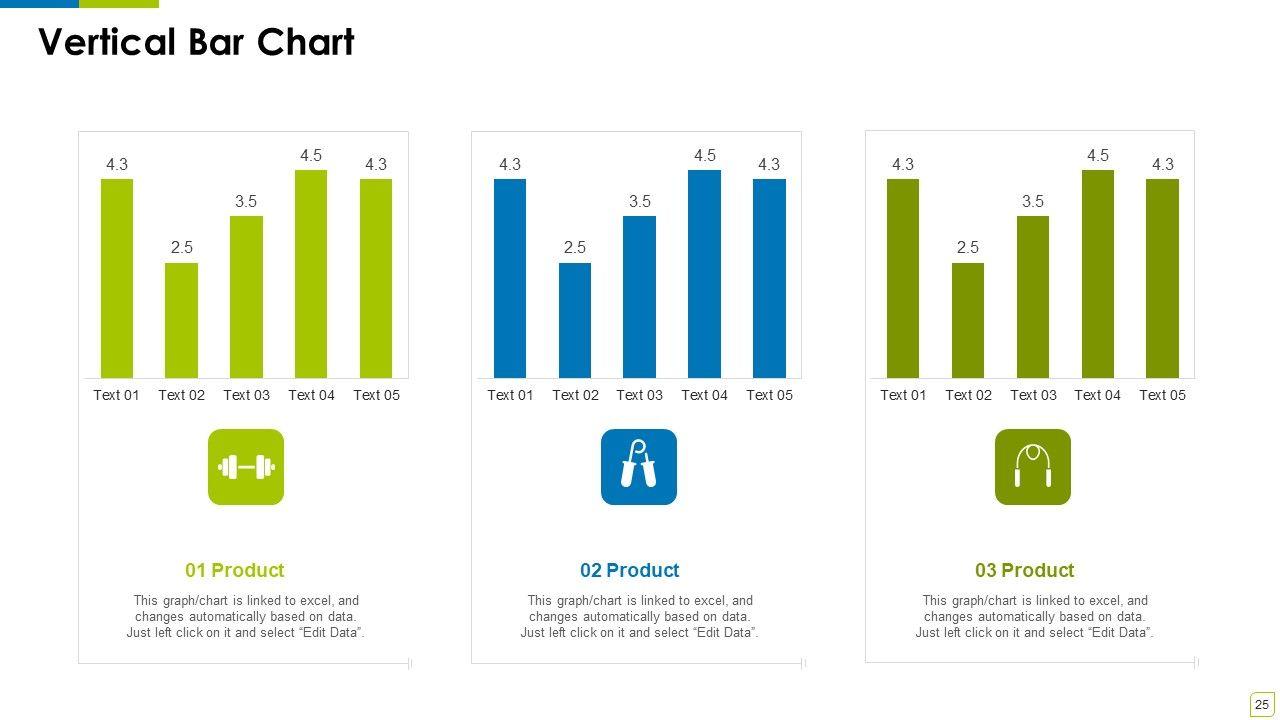 Vertical Bar Chart

4.3
2.5
3.5
4.5
4.3

Text 01 Text 02 Text 03 Text 04 Text 05

01 Product

This graph/chart is linked to excel, and changes automatically based on data. Just left click on it and select “Edit Data”.

4.3
2.5
3.5
4.5
4.3

Text 01 Text 02 Text 03 Text 04 Text 05

02 Product

This graph/chart is linked to excel, and changes automatically based on data. Just left click on it and select “Edit Data”.

4.3
2.5
3.5
4.5
4.3

Text 01 Text 02 Text 03 Text 04 Text 05

03 Product

This graph/chart is linked to excel, and changes automatically based on data. Just left click on it and select “Edit Data”.

25